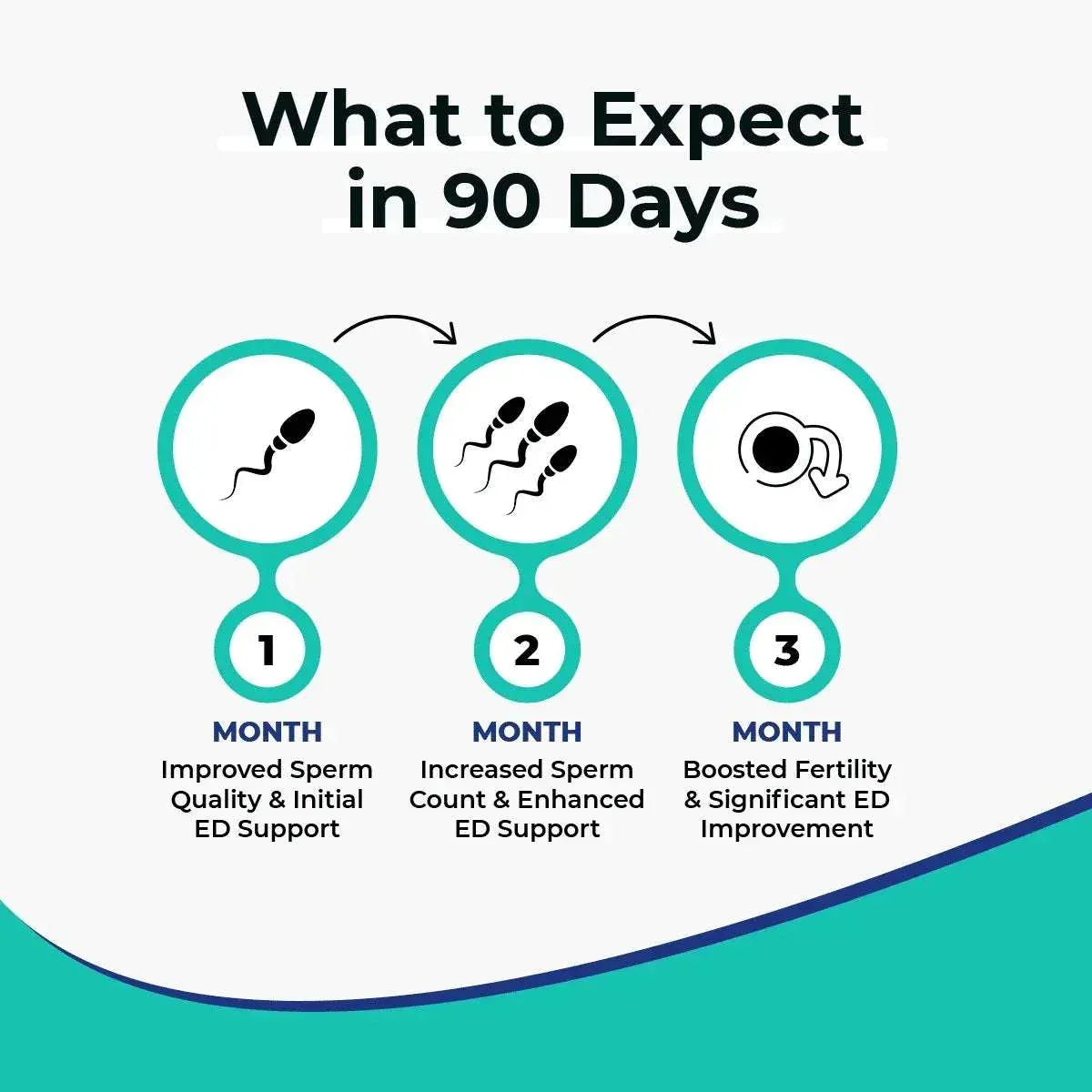 What to Expect in 90 Days

1

MONTH

Improved Sperm Quality & Initial ED Support

2

MONTH

Increased Sperm Count & Enhanced ED Support

3

MONTH

Boosted Fertility & Significant ED Improvement